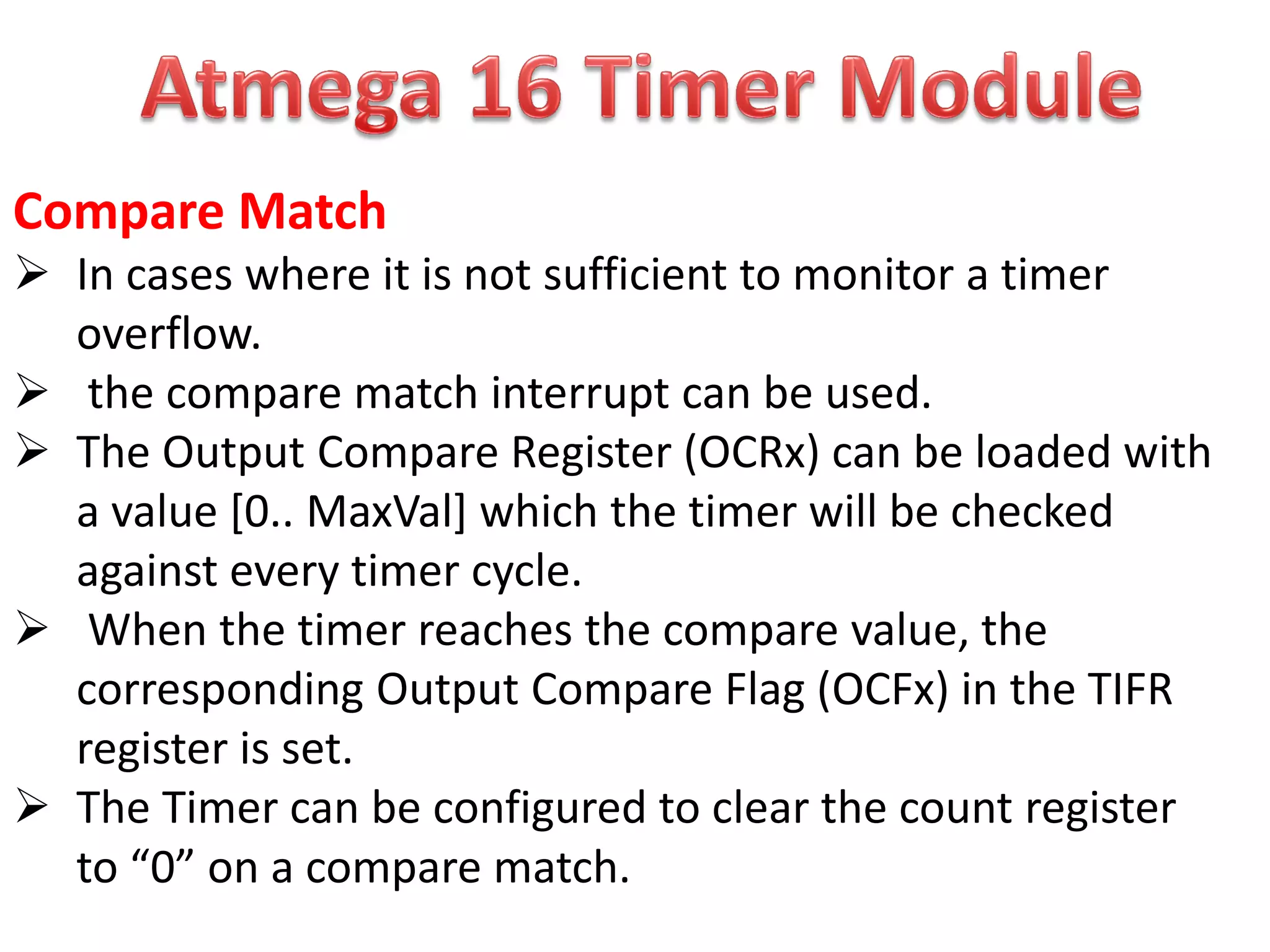 Atmega 16 Timer Module

Compare Match

➢ In cases where it is not sufficient to monitor a timer overflow.

➢ the compare match interrupt can be used.

➢ The Output Compare Register (OCRx) can be loaded with a value [0.. MaxVal] which the timer will be checked against every timer cycle.

➢ When the timer reaches the compare value, the corresponding Output Compare Flag (OCFx) in the TIFR register is set.

➢ The Timer can be configured to clear the count register to “0” on a compare match.